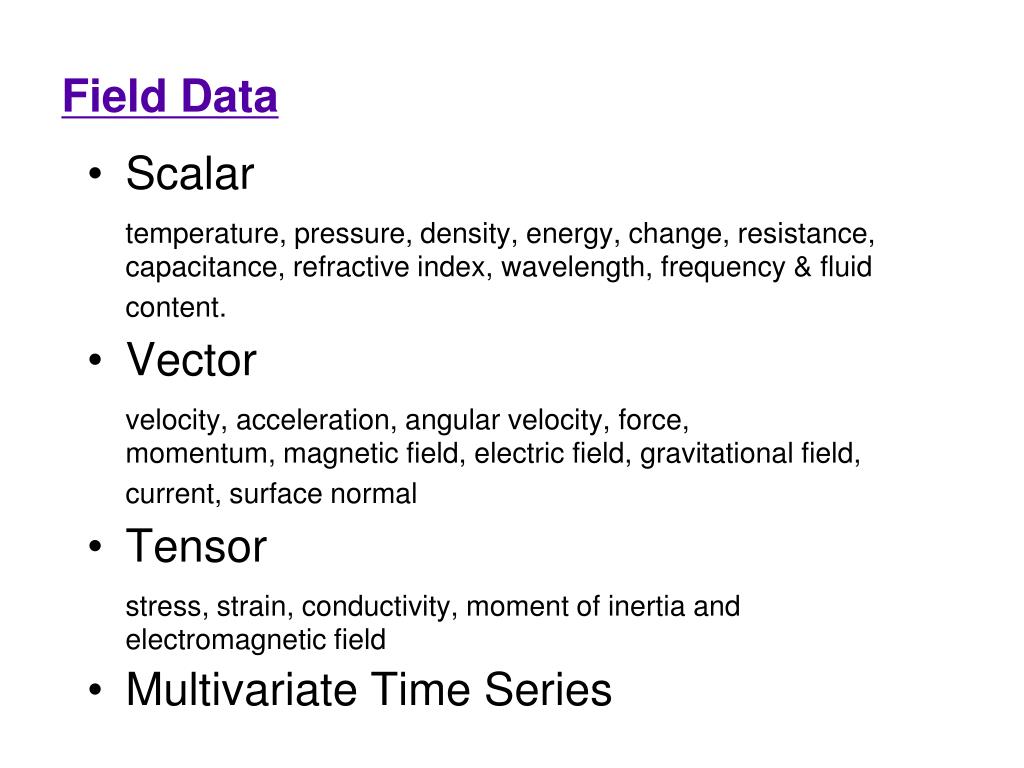 Field Data

• Scalar

temperature, pressure, density, energy, change, resistance, capacitance, refractive index, wavelength, frequency & fluid content.

• Vector

velocity, acceleration, angular velocity, force, momentum, magnetic field, electric field, gravitational field, current, surface normal

• Tensor

stress, strain, conductivity, moment of inertia and electromagnetic field

• Multivariate Time Series